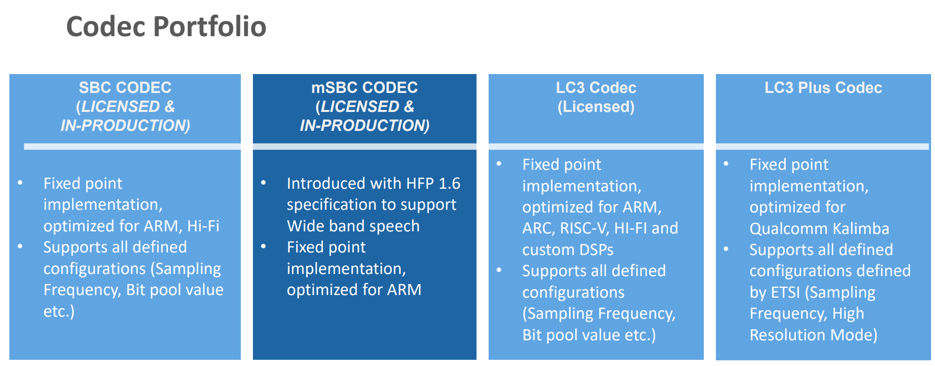 Codec Portfolio

SBC CODEC
(LICENSED & IN-PRODUCTION)

• Fixed point implementation, optimized for ARM, Hi-Fi
• Supports all defined configurations (Sampling Frequency, Bit pool value etc.)

mSBC CODEC
(LICENSED & IN-PRODUCTION)

• Introduced with HFP 1.6 specification to support Wide band speech
• Fixed point implementation, optimized for ARM

LC3 Codec
(Licensed)

• Fixed point implementation, optimized for ARM, ARC, RISC-V, HI-FI and custom DSPs
• Supports all defined configurations (Sampling Frequency, Bit pool value etc.)

LC3 Plus Codec

• Fixed point implementation, optimized for Qualcomm Kalimba
• Supports all defined configurations defined by ETSI (Sampling Frequency, High Resolution Mode)